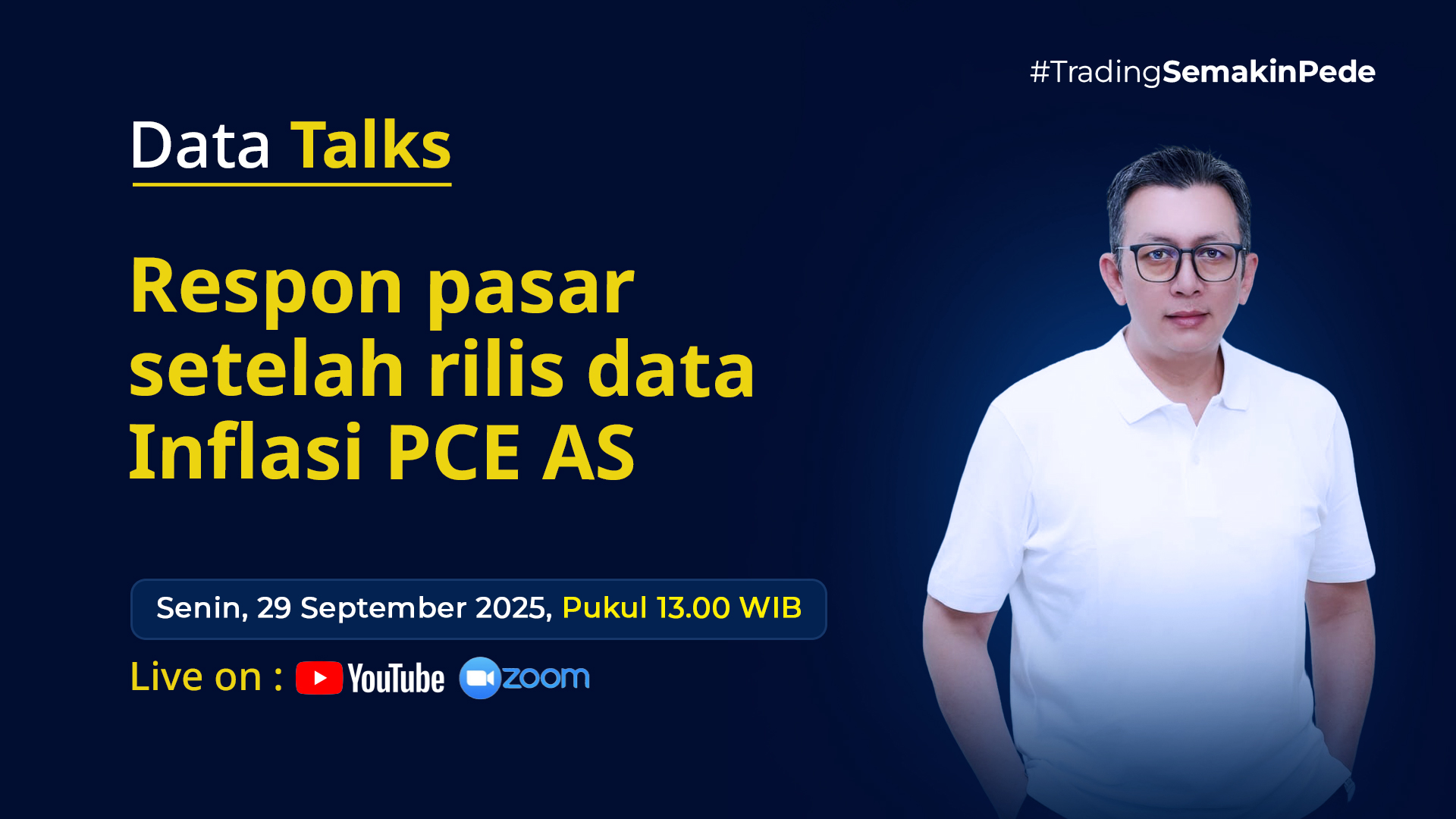 #TradingSemakinPede

Data Talks

Respon pasar setelah rilis data Inflasi PCE AS

Senin, 29 September 2025, Pukul 13.00 WIB

Live on : YouTube zoom